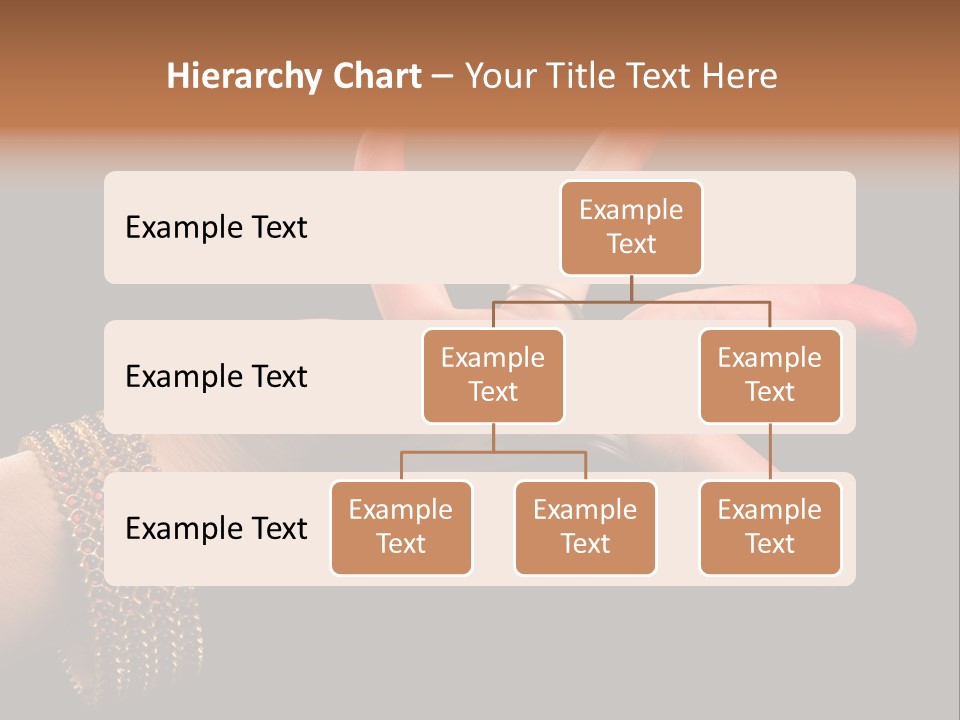 Hierarchy Chart – Your Title Text Here

Example Text

Example Text

Example Text

Example Text

Example Text

Example Text

Example Text

Example Text

Example Text